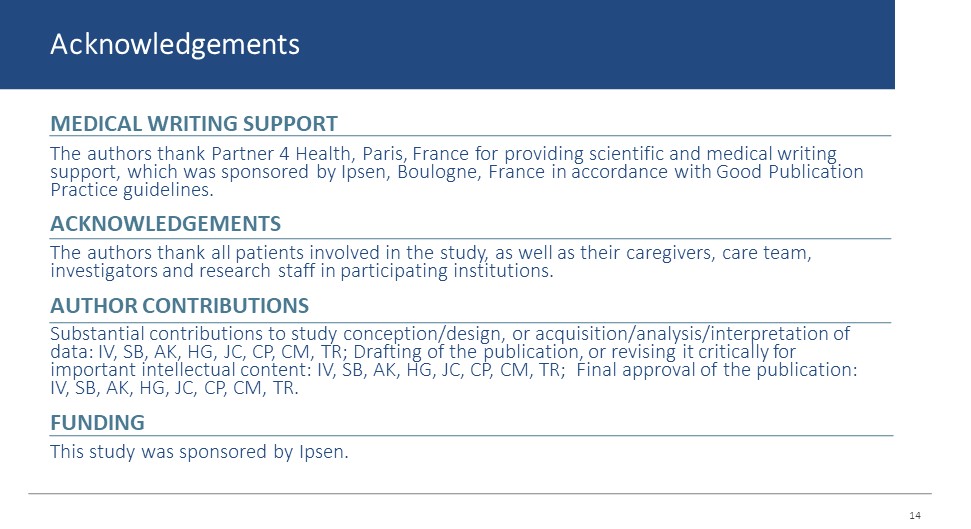 Acknowledgements

MEDICAL WRITING SUPPORT

The authors thank Partner 4 Health, Paris, France for providing scientific and medical writing support, which was sponsored by Ipsen, Boulogne, France in accordance with Good Publication Practice guidelines.

ACKNOWLEDGEMENTS

The authors thank all patients involved in the study, as well as their caregivers, care team, investigators and research staff in participating institutions.

AUTHOR CONTRIBUTIONS

Substantial contributions to study conception/design, or acquisition/analysis/interpretation of data: IV, SB, AK, HG, JC, CP, CM, TR; Drafting of the publication, or revising it critically for important intellectual content: IV, SB, AK, HG, JC, CP, CM, TR; Final approval of the publication: IV, SB, AK, HG, JC, CP, CM, TR.

FUNDING

This study was sponsored by Ipsen.

14